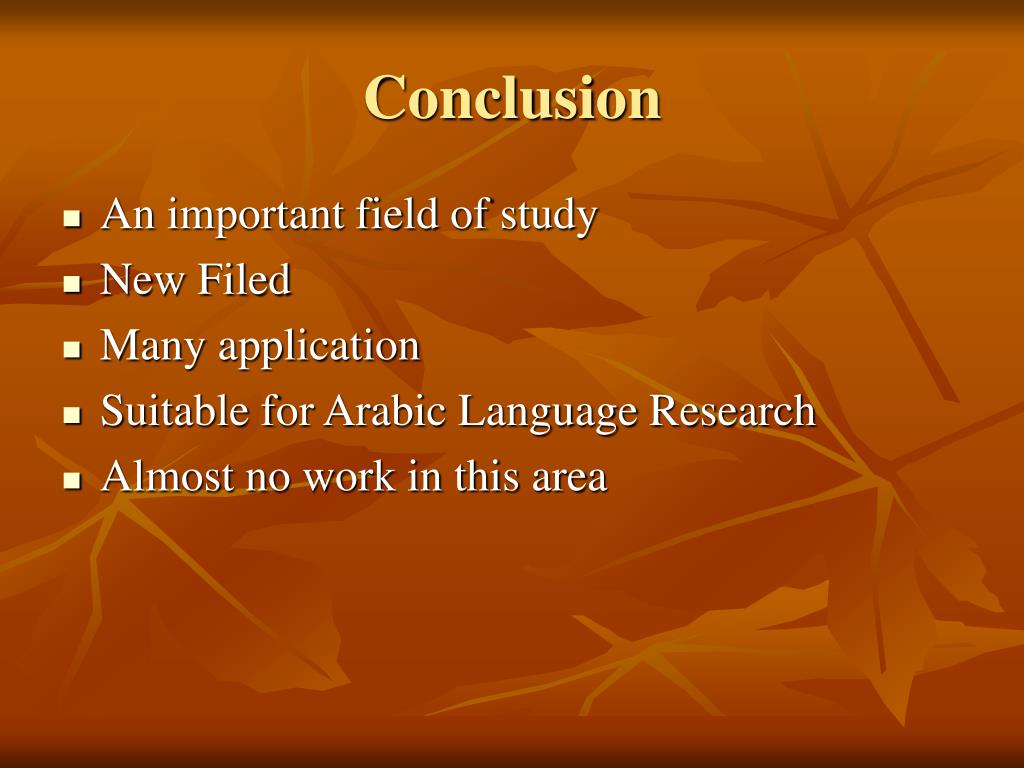 Conclusion

- An important field of study
- New Filed
- Many application
- Suitable for Arabic Language Research
- Almost no work in this area